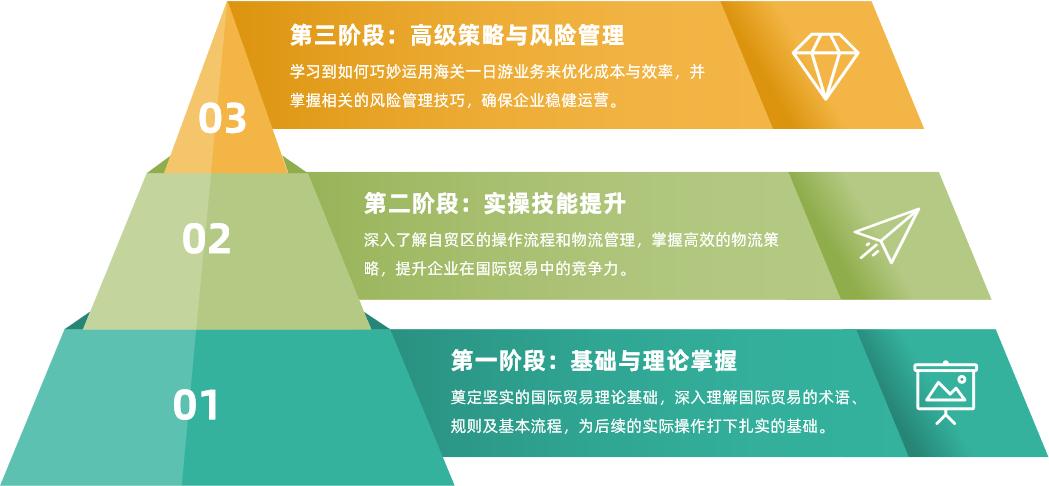 03

第三阶段：高级策略与风险管理

学习到如何巧妙运用海关一日游业务来优化成本与效率，并掌握相关的风险管理技巧，确保企业稳健运营。

02

第二阶段：实操技能提升

深入了解自贸区的操作流程和物流管理，掌握高效的物流策略，提升企业在国际贸易中的竞争力。

01

第一阶段：基础与理论掌握

奠定坚实的国际贸易理论基础，深入理解国际贸易的术语、规则及基本流程，为后续的实际操作打下扎实的基础。